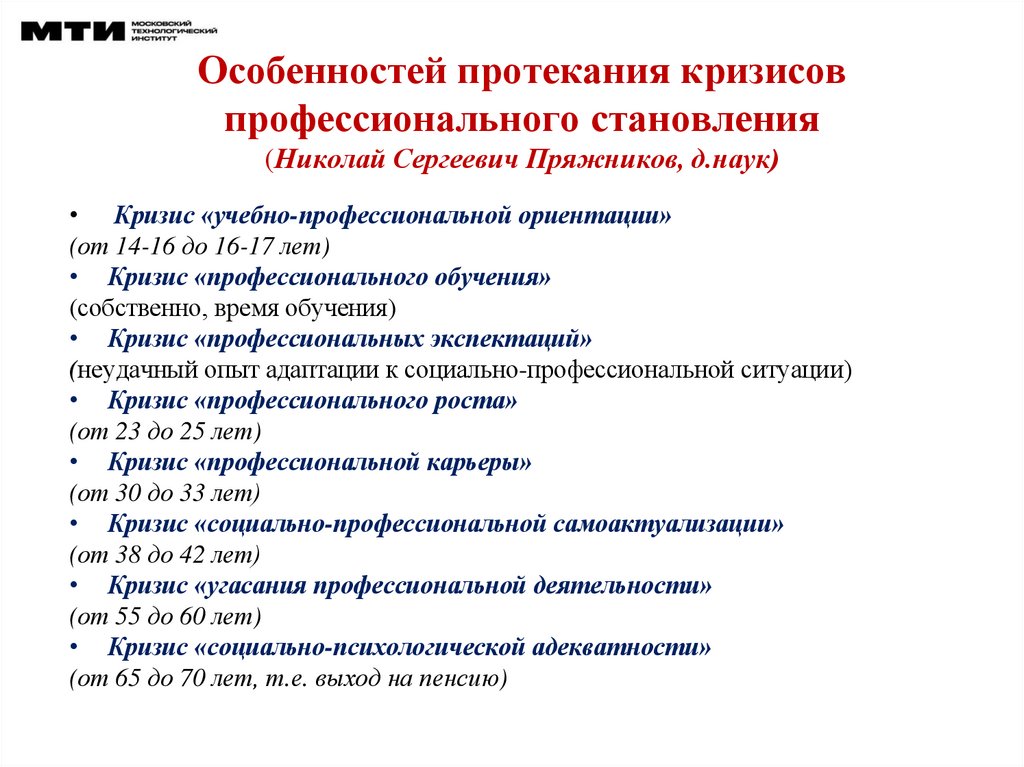 МТИ МОСКОВСКИЙ ТЕХНОЛОГИЧЕСКИЙ ИНСТИТУТ

Особенностей протекания кризисов профессионального становления
(Николай Сергеевич Пряжников, д.наук)

• Кризис «учебно-профессиональной ориентации»
(от 14-16 до 16-17 лет)
• Кризис «профессионального обучения»
(собственно, время обучения)
• Кризис «профессиональных экспектаций»
(неудачный опыт адаптации к социально-профессиональной ситуации)
• Кризис «профессионального роста»
(от 23 до 25 лет)
• Кризис «профессиональной карьеры»
(от 30 до 33 лет)
• Кризис «социально-профессиональной самоактуализации»
(от 38 до 42 лет)
• Кризис «угасания профессиональной деятельности»
(от 55 до 60 лет)
• Кризис «социально-психологической адекватности»
(от 65 до 70 лет, т.е. выход на пенсию)